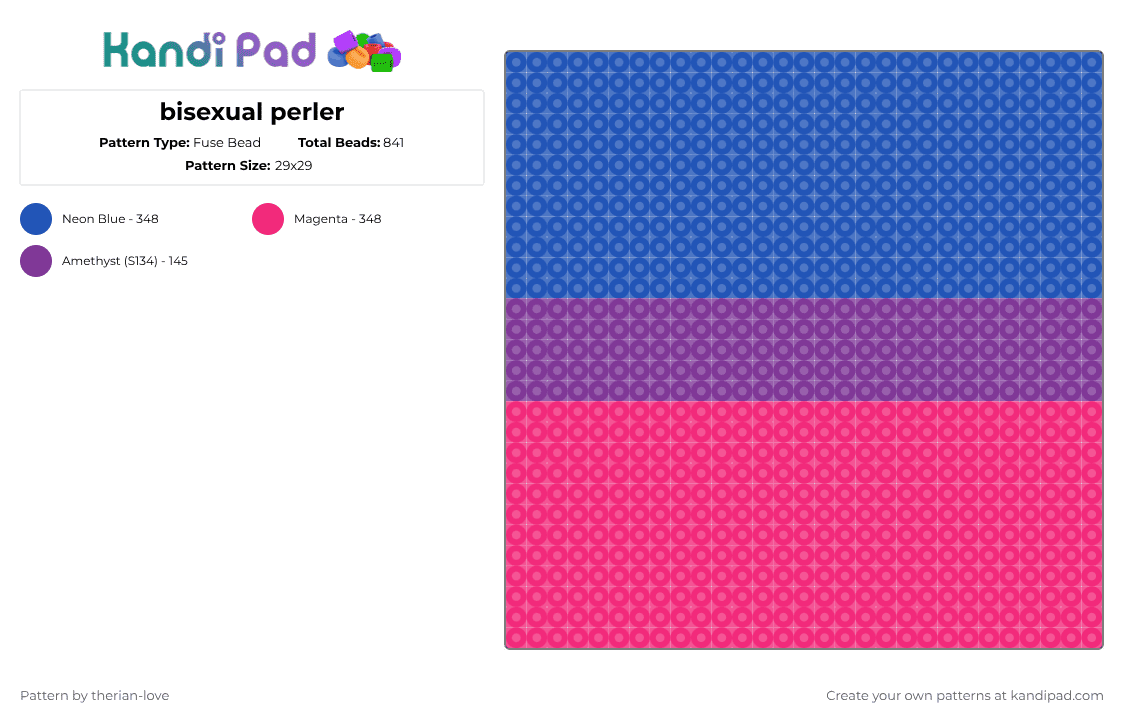 Kandi Pad

bisexual perler

Pattern Type: Fuse Bead Total Beads: 841

Pattern Size: 29x29

Neon Blue - 348

Magenta - 348

Amethyst (S134) - 145

Pattern by therian-love

Create your own patterns at kandipad.com